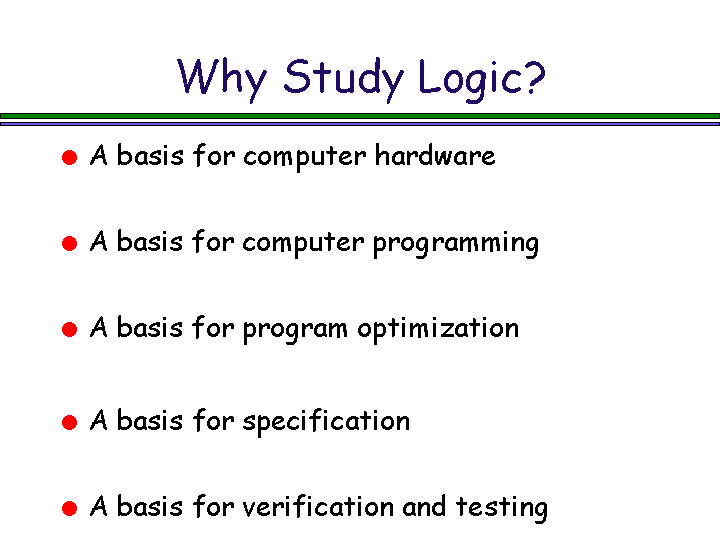 Why Study Logic?

- A basis for computer hardware
- A basis for computer programming
- A basis for program optimization
- A basis for specification
- A basis for verification and testing